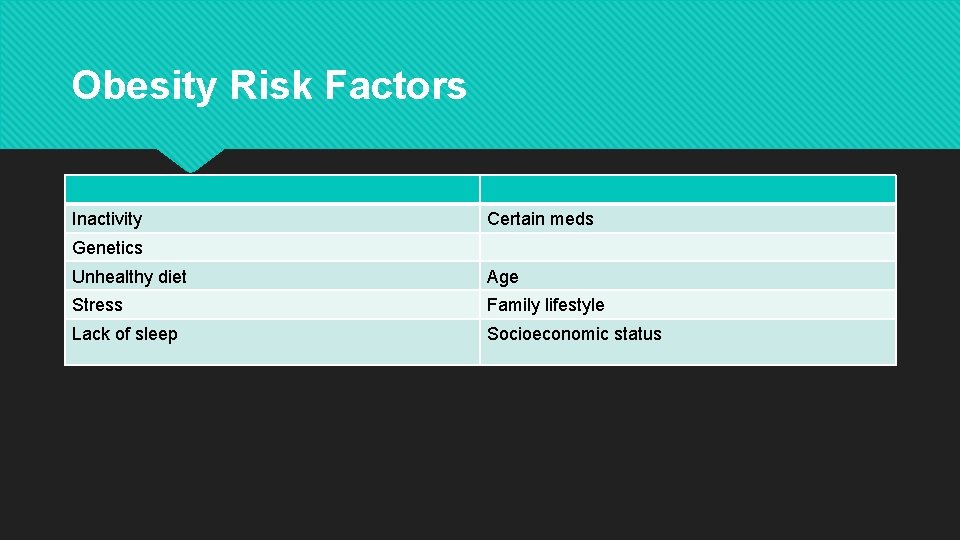 Obesity Risk Factors

| | |
|---|---|
| Inactivity | Certain meds |
| Genetics | |
| Unhealthy diet | Age |
| Stress | Family lifestyle |
| Lack of sleep | Socioeconomic status |